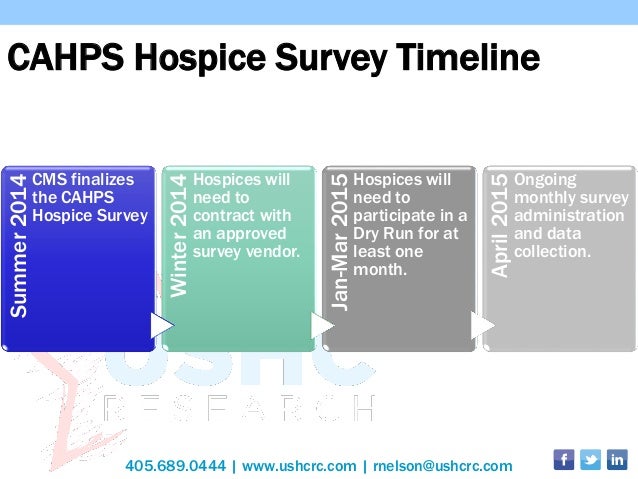 CAHPS Hospice Survey Timeline

Summer 2014
CMS finalizes the CAHPS Hospice Survey

Winter 2014
Hospices will need to contract with an approved survey vendor.

Jan-Mar 2015
Hospices will need to participate in a Dry Run for at least one month.

April 2015
Ongoing monthly survey administration and data collection.

USHC
RESEARCH

405.689.0444 | www.ushcrc.com | rnelson@ushcrc.com

f in